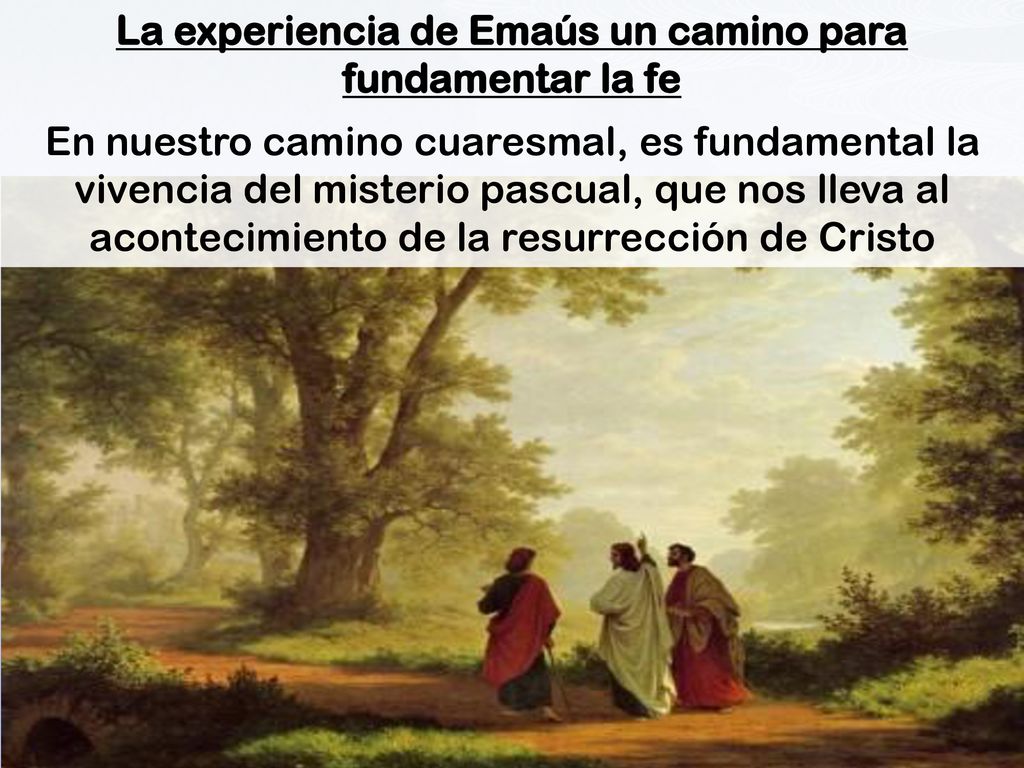 La experiencia de Emaús un camino para fundamentar la fe

En nuestro camino cuaresmal, es fundamental la vivencia del misterio pascual, que nos lleva al acontecimiento de la resurrección de Cristo